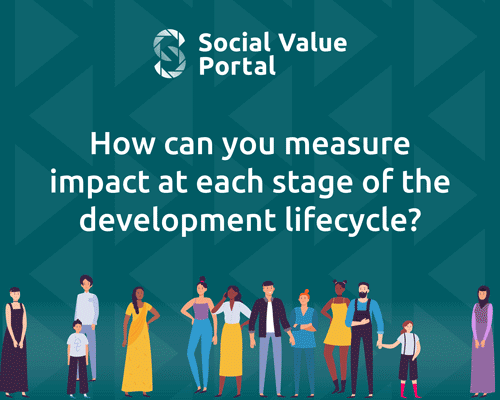 Social Value Portal

How can you measure impact at each stage of the development lifecycle?